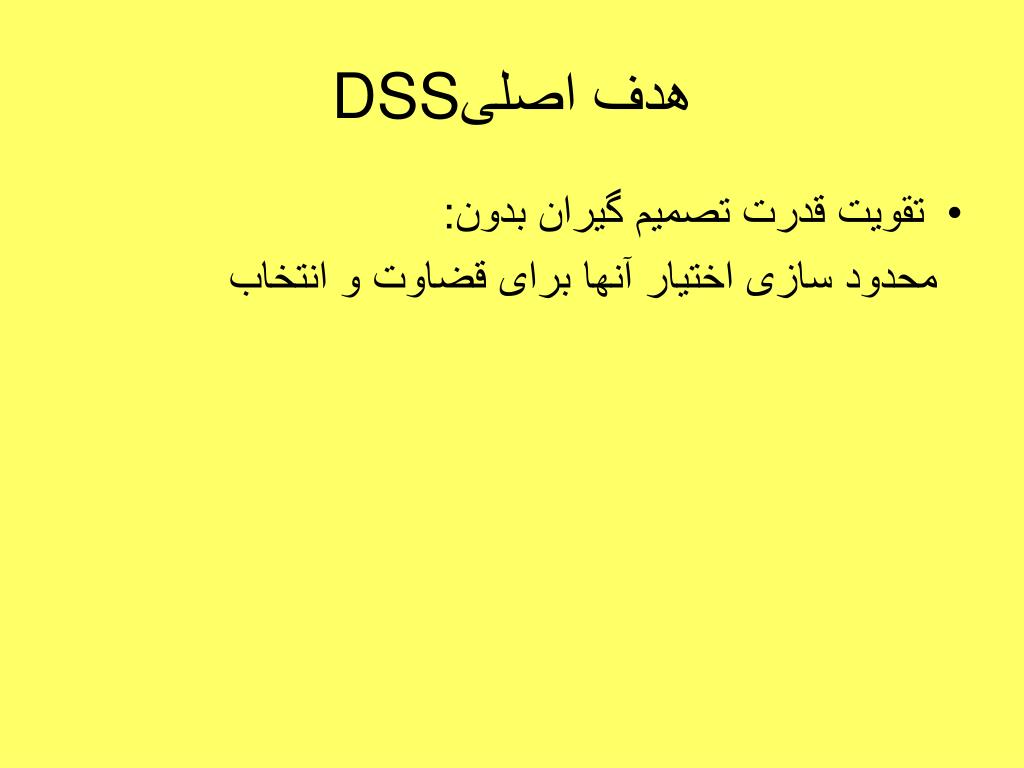 هدف اصلیDSS

• تقویت قدرت تصمیم گیران بدون:

محدود سازی اختیار آنها برای قضاوت و انتخاب